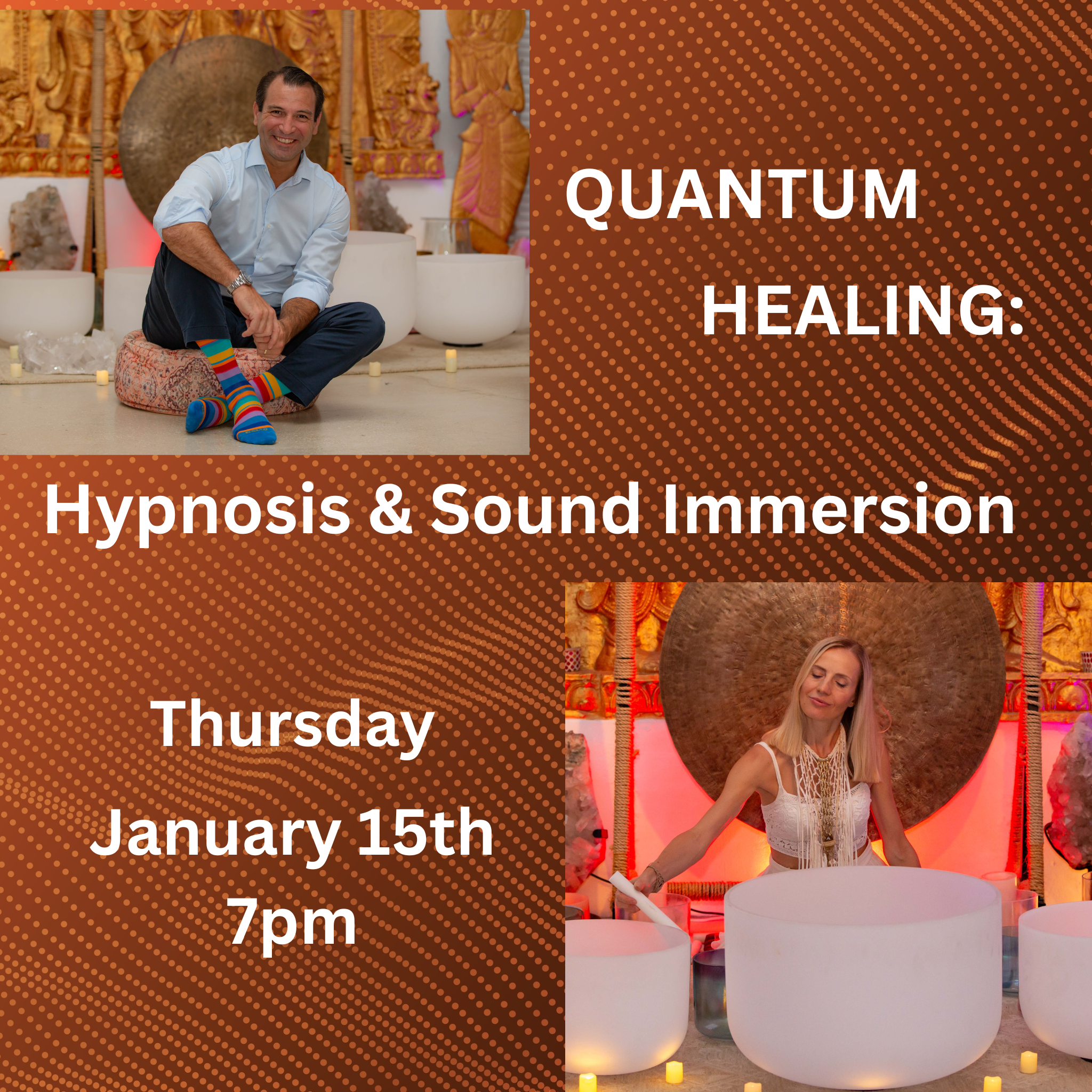 QUANTUM HEALING:

Hypnosis & Sound Immersion

Thursday
January 15th
7pm